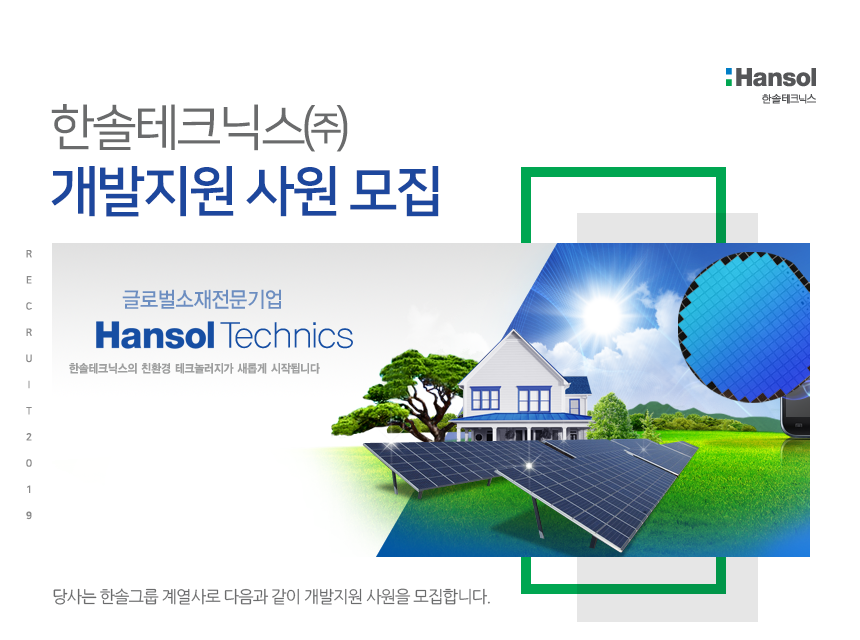 Hansol
한솔테크닉스

한솔테크닉스(주)
개발지원 사원 모집

RECRUIT 2019

글로벌소재전문기업
Hansol Technics
한솔테크닉스의 친환경 테크놀러지가 새롭게 시작됩니다

당사는 한솔그룹 계열사로 다음과 같이 개발지원 사원을 모집합니다.